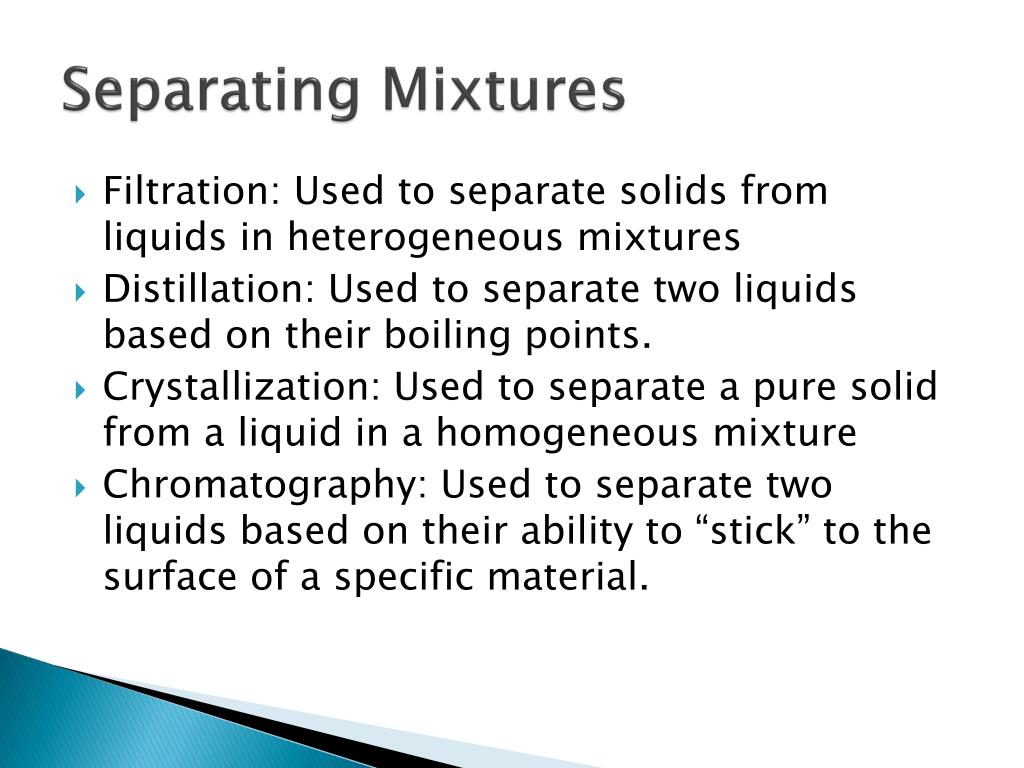 Separating Mixtures

Filtration: Used to separate solids from liquids in heterogeneous mixtures
Distillation: Used to separate two liquids based on their boiling points.
Crystallization: Used to separate a pure solid from a liquid in a homogeneous mixture
Chromatography: Used to separate two liquids based on their ability to “stick” to the surface of a specific material.